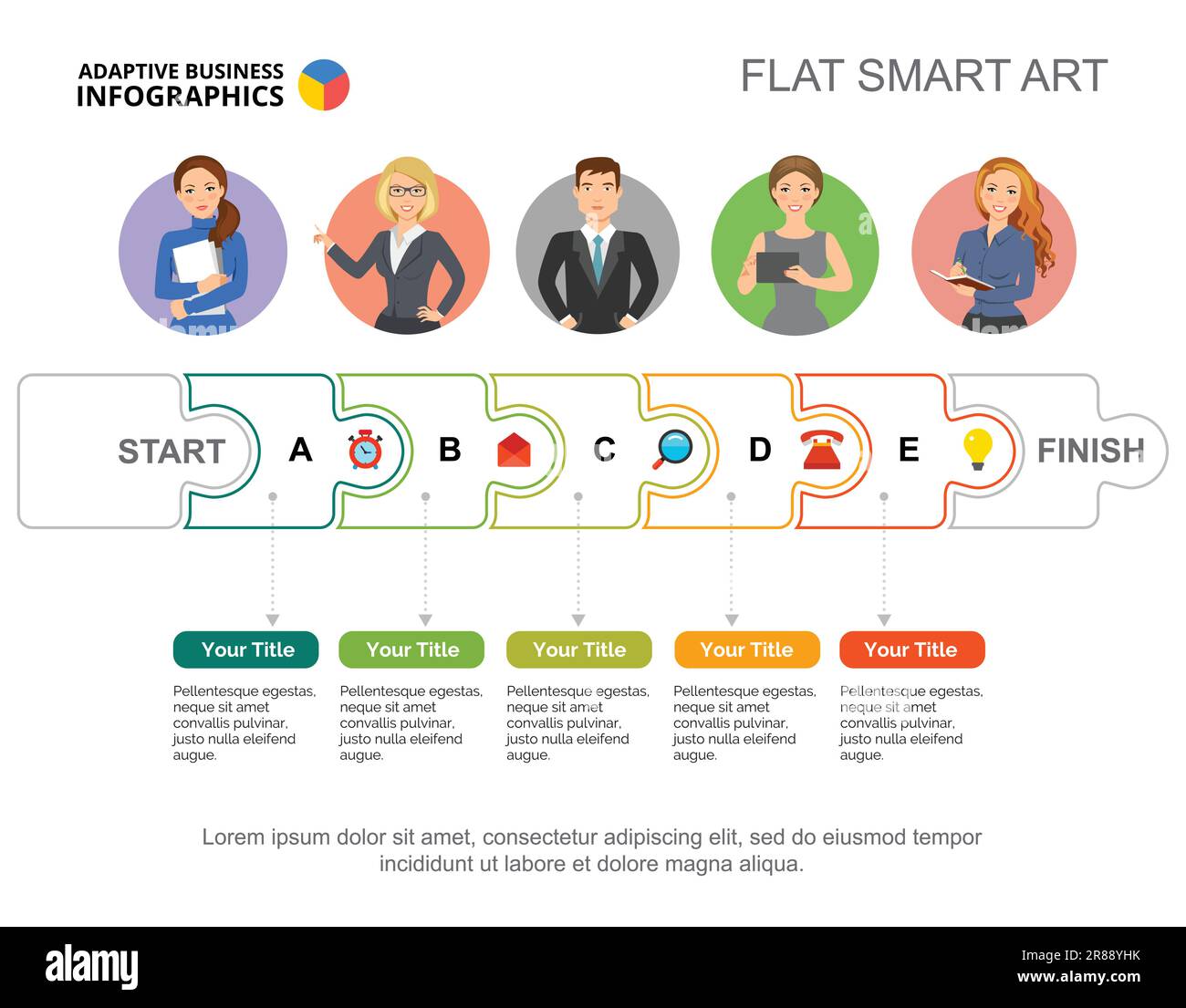 ADAPTIVE BUSINESS INFOGRAPHICS

FLAT SMART ART

START A B C D E FINISH

Your Title

Pellentesque egestas, neque sit amet convallis pulvinar, justo nulla eleifend augue.

Your Title

Pellentesque egestas, neque sit amet convallis pulvinar, justo nulla eleifend augue.

Your Title

Pellentesque egestas, neque sit amet convallis pulvinar, justo nulla eleifend augue.

Your Title

Pellentesque egestas, neque sit amet convallis pulvinar, justo nulla eleifend augue.

Your Title

Pellentesque egestas, neque sit amet convallis pulvinar, justo nulla eleifend augue.

Lorem ipsum dolor sit amet, consectetur adipiscing elit, sed do eiusmod tempor incididunt ut labore et dolore magna aliqua.

alamy

Image ID: 2R88YHK
www.alamy.com